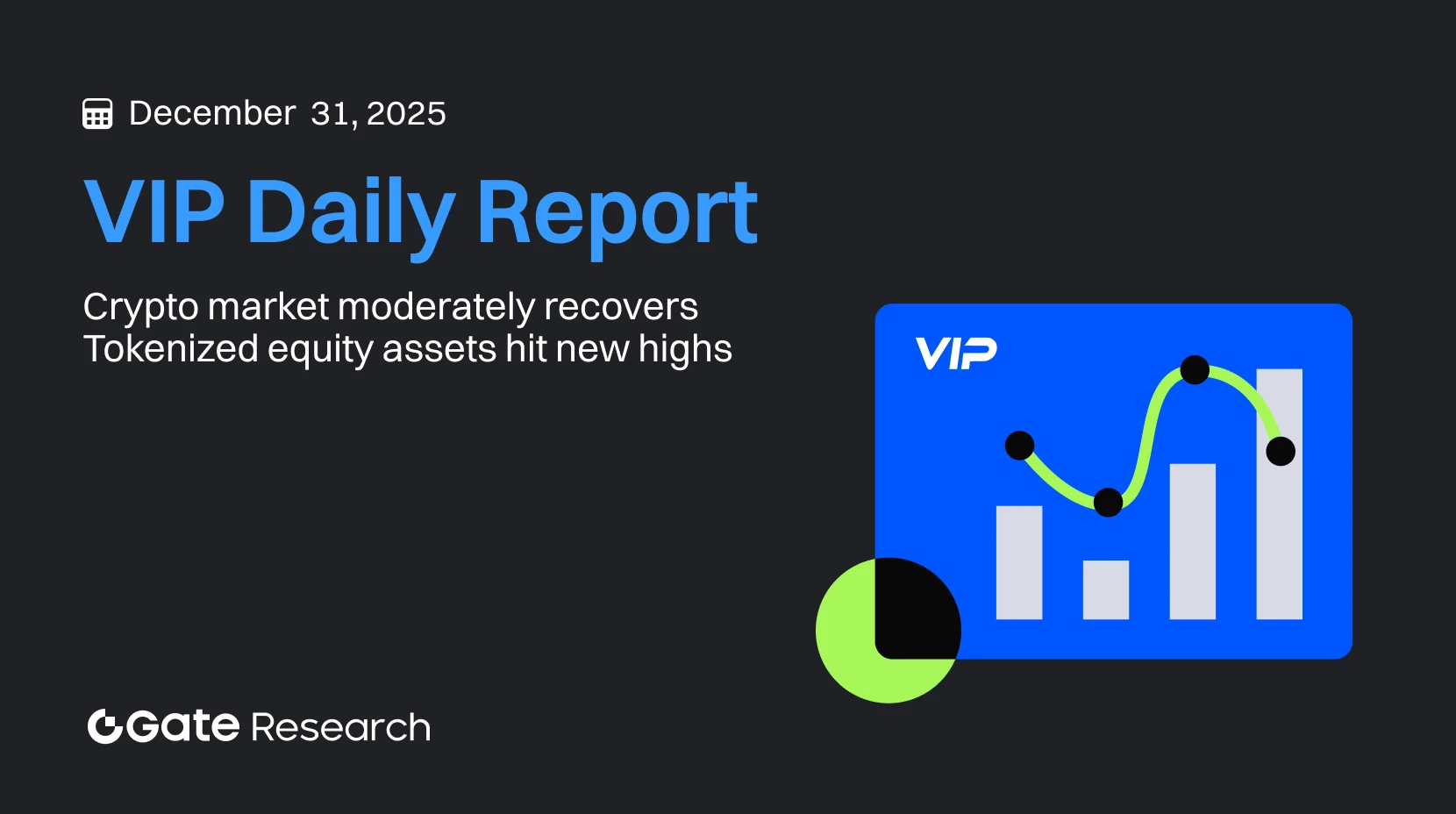 December 31, 2025

VIP Daily Report

Crypto market moderately recovers
Tokenized equity assets hit new highs

VIP

Gate Research